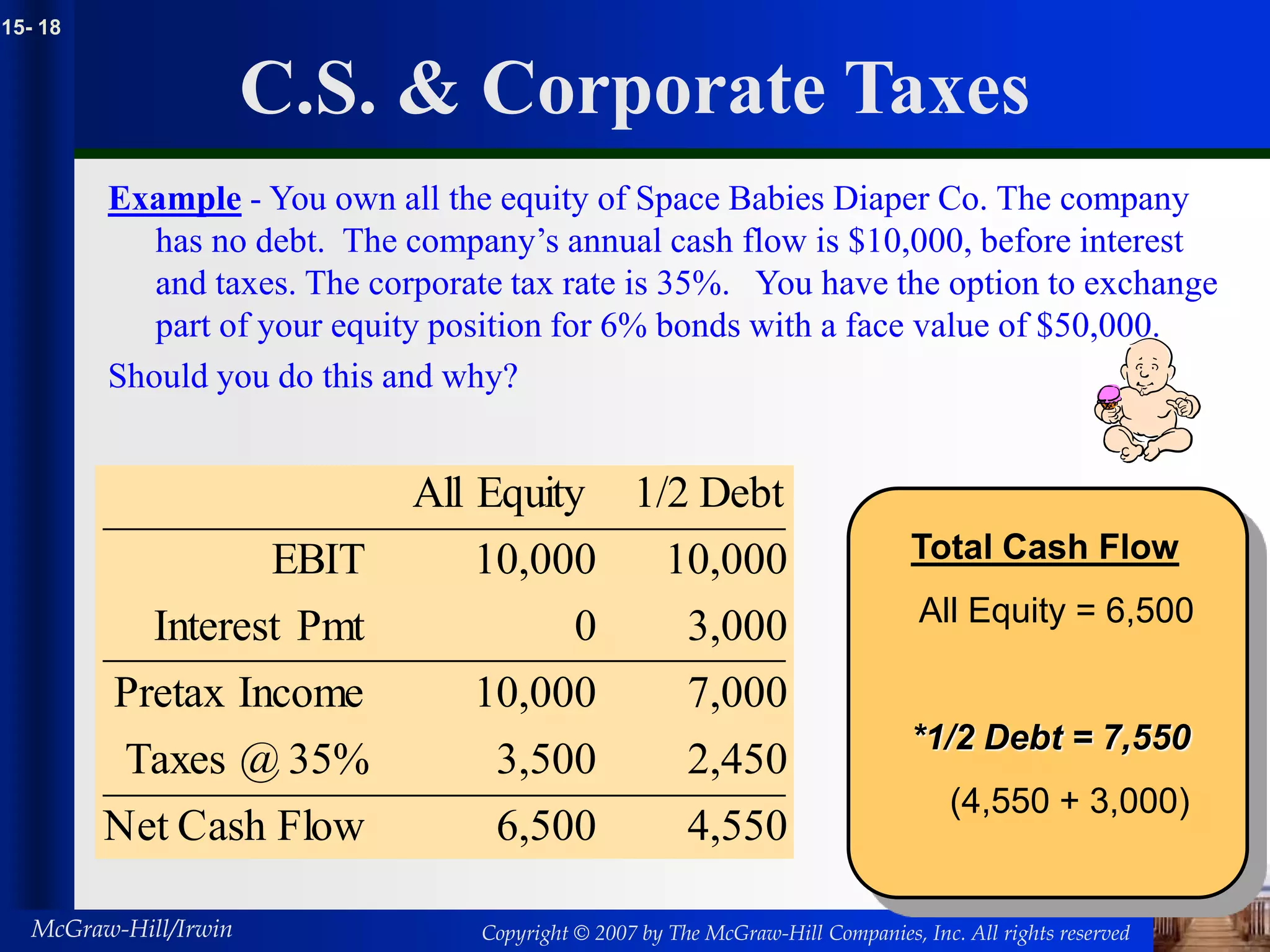 15- 18

C.S. & Corporate Taxes

Example - You own all the equity of Space Babies Diaper Co. The company has no debt. The company's annual cash flow is $10,000, before interest and taxes. The corporate tax rate is 35%. You have the option to exchange part of your equity position for 6% bonds with a face value of $50,000.

Should you do this and why?

| | All Equity | 1/2 Debt |
|---|---|---|
| EBIT | 10,000 | 10,000 |
| Interest Pmt | 0 | 3,000 |
| Pretax Income | 10,000 | 7,000 |
| Taxes @ 35% | 3,500 | 2,450 |
| Net Cash Flow | 6,500 | 4,550 |

Total Cash Flow

All Equity = 6,500

*1/2 Debt = 7,550

(4,550 + 3,000)

McGraw-Hill/Irwin

Copyright © 2007 by The McGraw-Hill Companies, Inc. All rights reserved